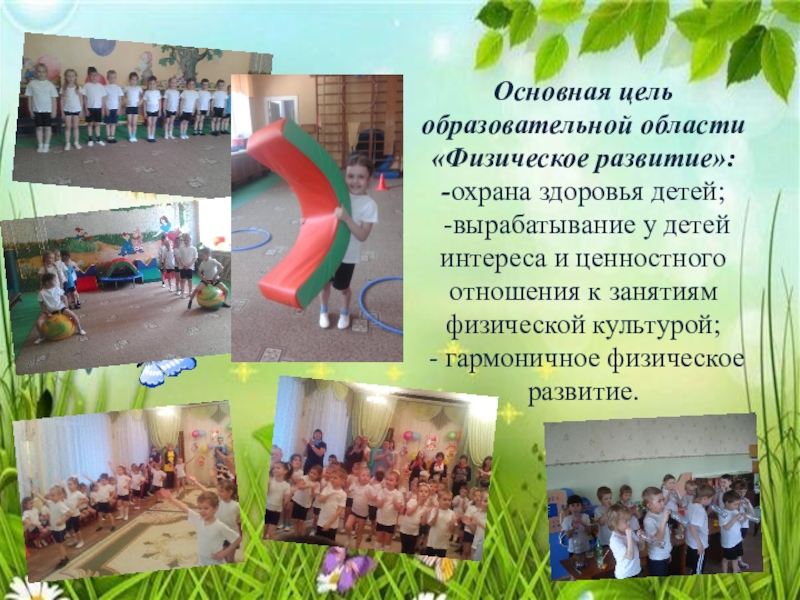 Основная цель образовательной области «Физическое развитие»:

-охрана здоровья детей;

-вырабатывание у детей интереса и ценностного отношения к занятиям физической культурой;

- гармоничное физическое развитие.